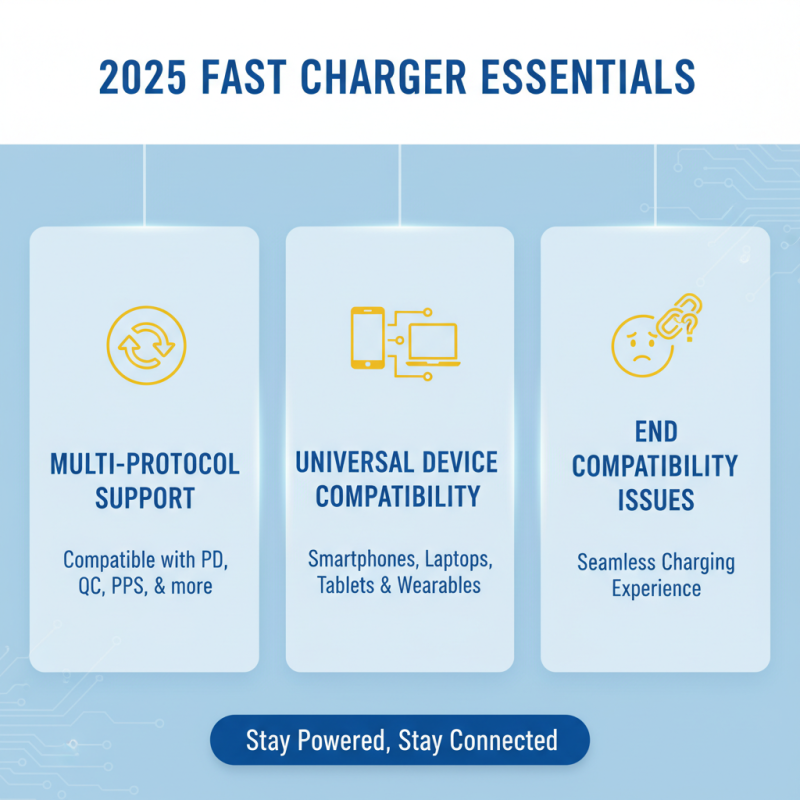 2025 FAST CHARGER ESSENTIALS

MULTI-PROTOCOL SUPPORT

Compatible with PD, QC, PPS, & more

UNIVERSAL DEVICE COMPATIBILITY

Smartphones, Laptops, Tablets & Wearables

END COMPATIBILITY ISSUES

Seamless Charging Experience

Stay Powered, Stay Connected